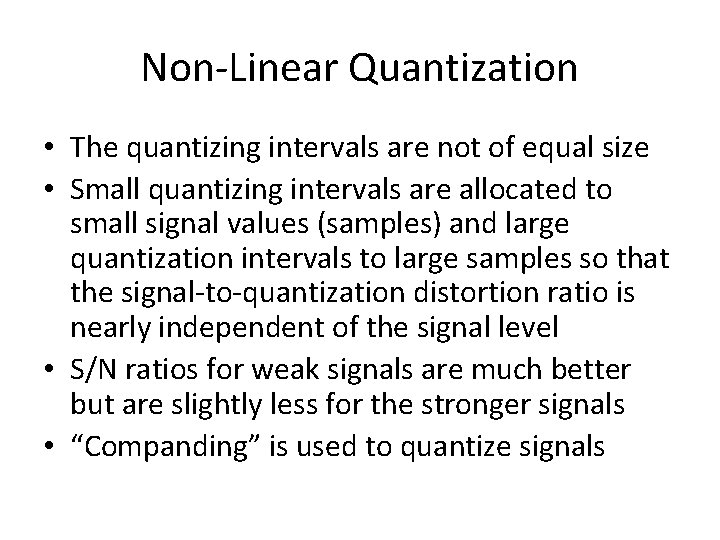 Non-Linear Quantization

• The quantizing intervals are not of equal size
• Small quantizing intervals are allocated to small signal values (samples) and large quantization intervals to large samples so that the signal-to-quantization distortion ratio is nearly independent of the signal level
• S/N ratios for weak signals are much better but are slightly less for the stronger signals
• “Companding” is used to quantize signals